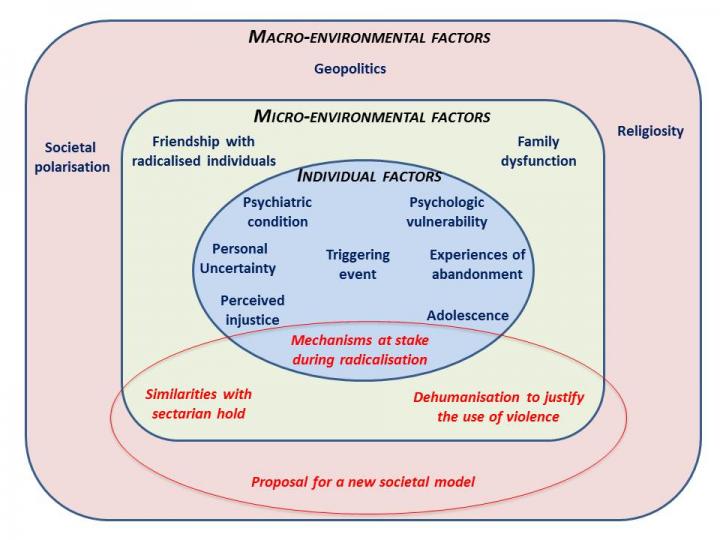 MACRO-ENVIRONMENTAL FACTORS

Geopolitics

Societal polarisation

Religiosity

MICRO-ENVIRONMENTAL FACTORS

Friendship with radicalised individuals

Family dysfunction

INDIVIDUAL FACTORS

Psychiatric condition

Psychologic vulnerability

Personal Uncertainty

Triggering event

Experiences of abandonment

Perceived injustice

Adolescence

Mechanisms at stake during radicalisation

Similarities with sectarian hold

Dehumanisation to justify the use of violence

Proposal for a new societal model